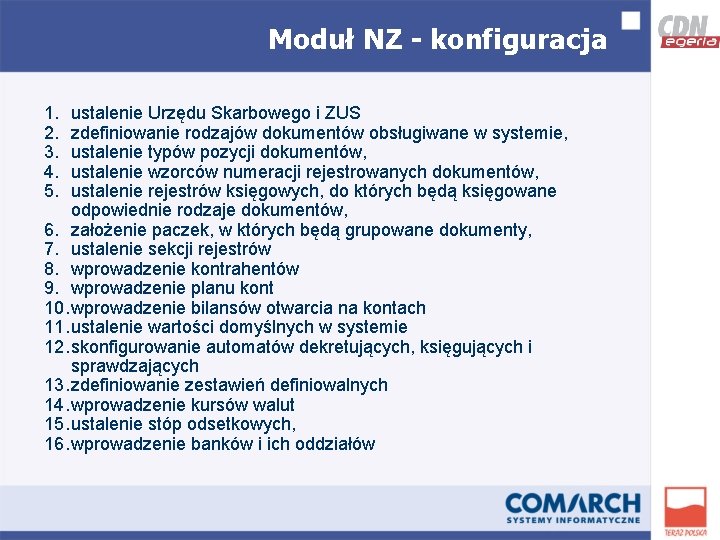 Moduł NZ - konfiguracja

CDN egeria

1. ustalenie Urzędu Skarbowego i ZUS
2. zdefiniowanie rodzajów dokumentów obsługiwane w systemie,
3. ustalenie typów pozycji dokumentów,
4. ustalenie wzorców numeracji rejestrowanych dokumentów,
5. ustalenie rejestrów księgowych, do których będą księgowane odpowiednie rodzaje dokumentów,
6. założenie paczek, w których będą grupowane dokumenty,
7. ustalenie sekcji rejestrów
8. wprowadzenie kontrahentów
9. wprowadzenie planu kont
10. wprowadzenie bilansów otwarcia na kontach
11. ustalenie wartości domyślnych w systemie
12. skonfigurowanie automatów dekretujących, księgujących i sprawdzających
13. zdefiniowanie zestawień definiowalnych
14. wprowadzenie kursów walut
15. ustalenie stóp odsetkowych,
16. wprowadzenie banków i ich oddziałów

COMARCH
SYSTEMY INFORMATYCZNE

TERAZ POLSKA